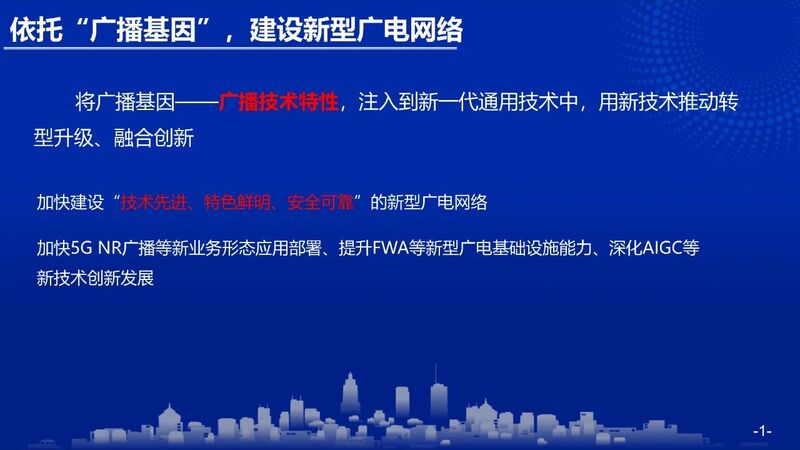 依托“广播基因”，建设新型广电网络

将广播基因——广播技术特性，注入到新一代通用技术中，用新技术推动转型升级、融合创新

加快建设“技术先进、特色鲜明、安全可靠”的新型广电网络

加快5G NR广播等新业务形态应用部署、提升FWA等新型广电基础设施能力、深化AIGC等新技术创新发展

-1-